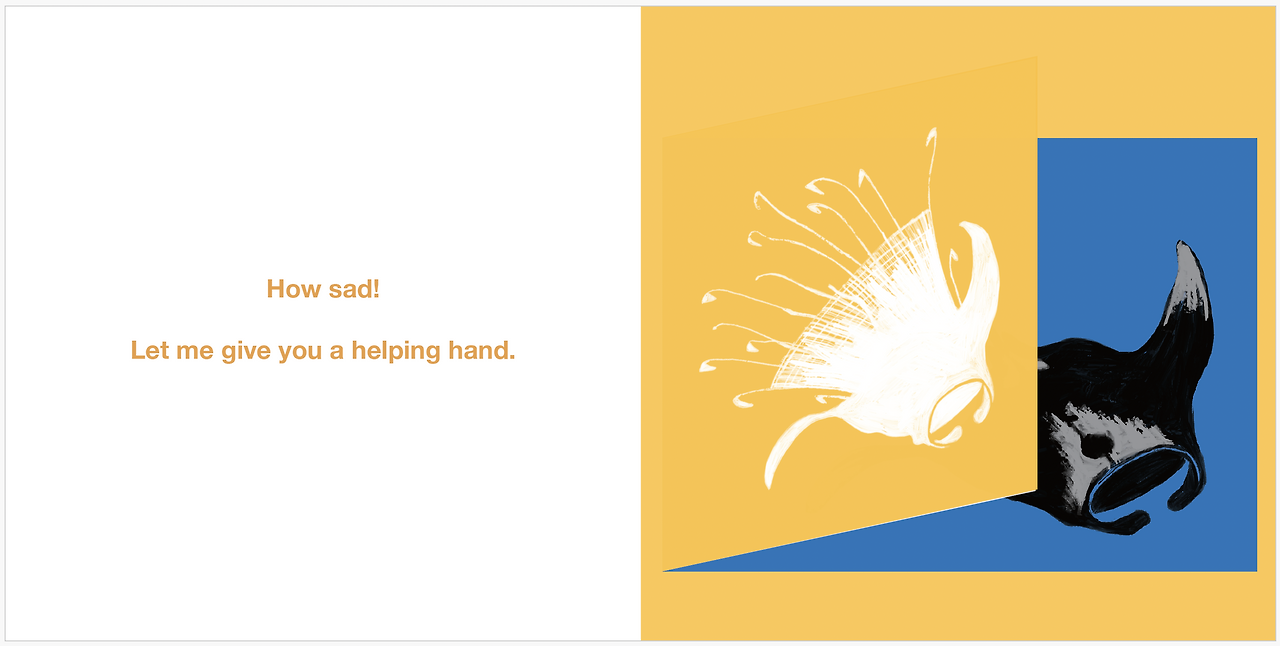 How sad!

Let me give you a helping hand.